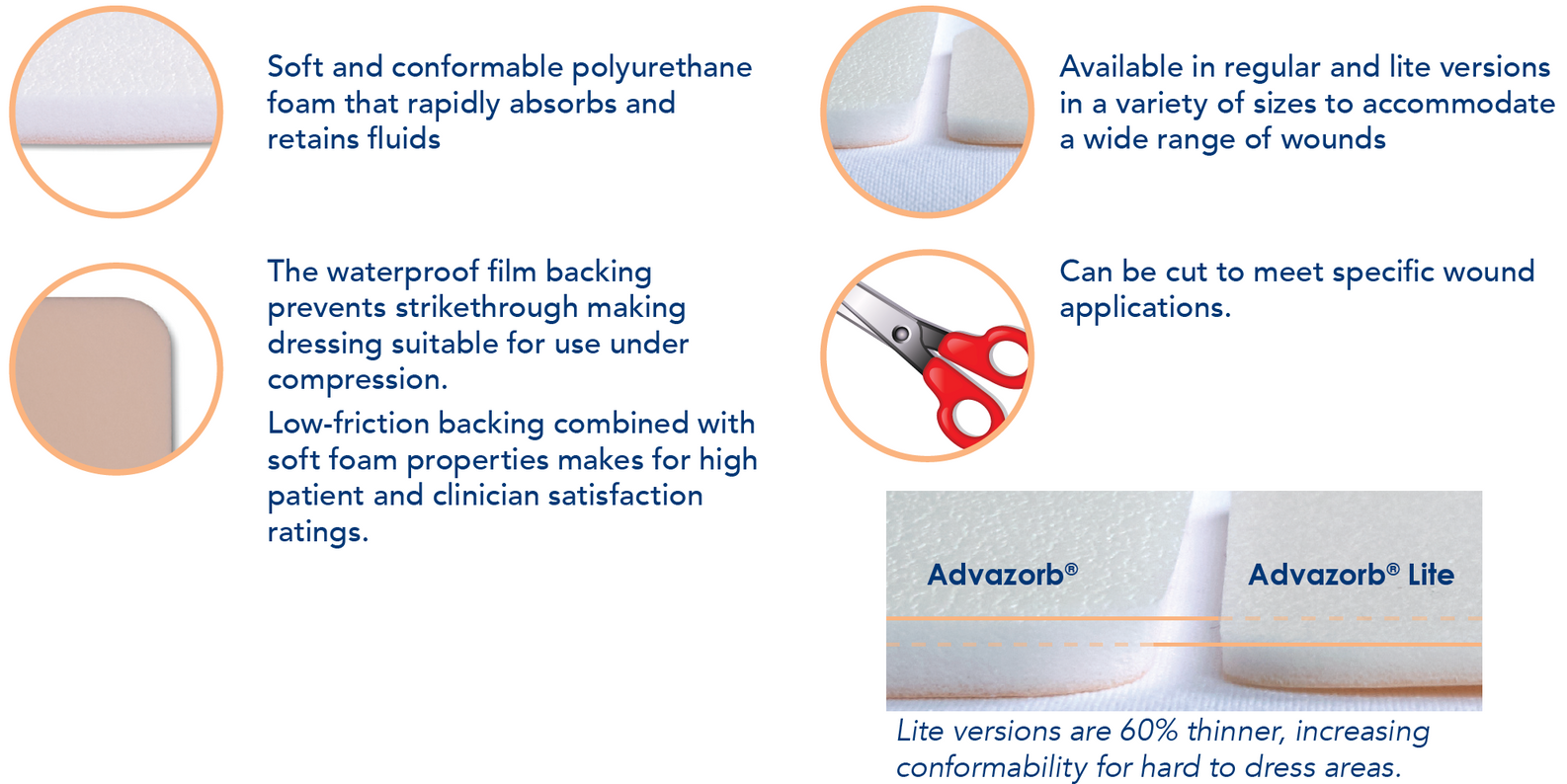 Soft and conformable polyurethane foam that rapidly absorbs and retains fluids

The waterproof film backing prevents strikethrough making dressing suitable for use under compression.

Low-friction backing combined with soft foam properties makes for high patient and clinician satisfaction ratings.

Available in regular and lite versions in a variety of sizes to accommodate a wide range of wounds

Can be cut to meet specific wound applications.

Advazorb®

Advazorb® Lite

Lite versions are 60% thinner, increasing conformability for hard to dress areas.